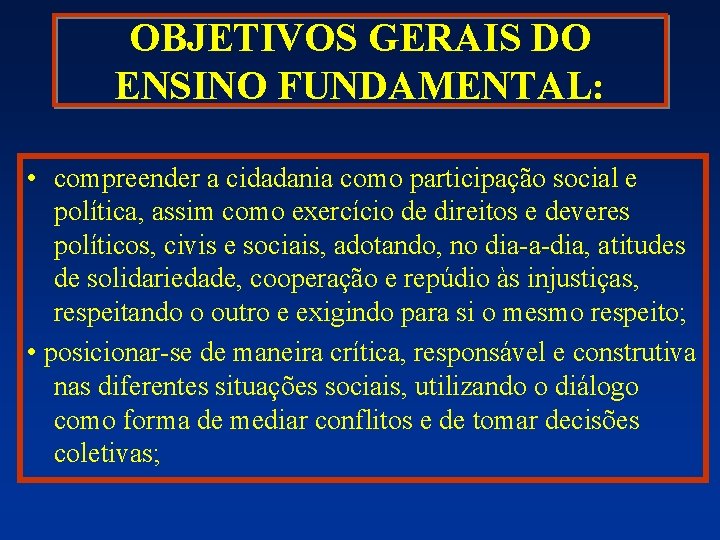 OBJETIVOS GERAIS DO ENSINO FUNDAMENTAL:

• compreender a cidadania como participação social e política, assim como exercício de direitos e deveres políticos, civis e sociais, adotando, no dia-a-dia, atitudes de solidariedade, cooperação e repúdio às injustiças, respeitando o outro e exigindo para si o mesmo respeito;

• posicionar-se de maneira crítica, responsável e construtiva nas diferentes situações sociais, utilizando o diálogo como forma de mediar conflitos e de tomar decisões coletivas;